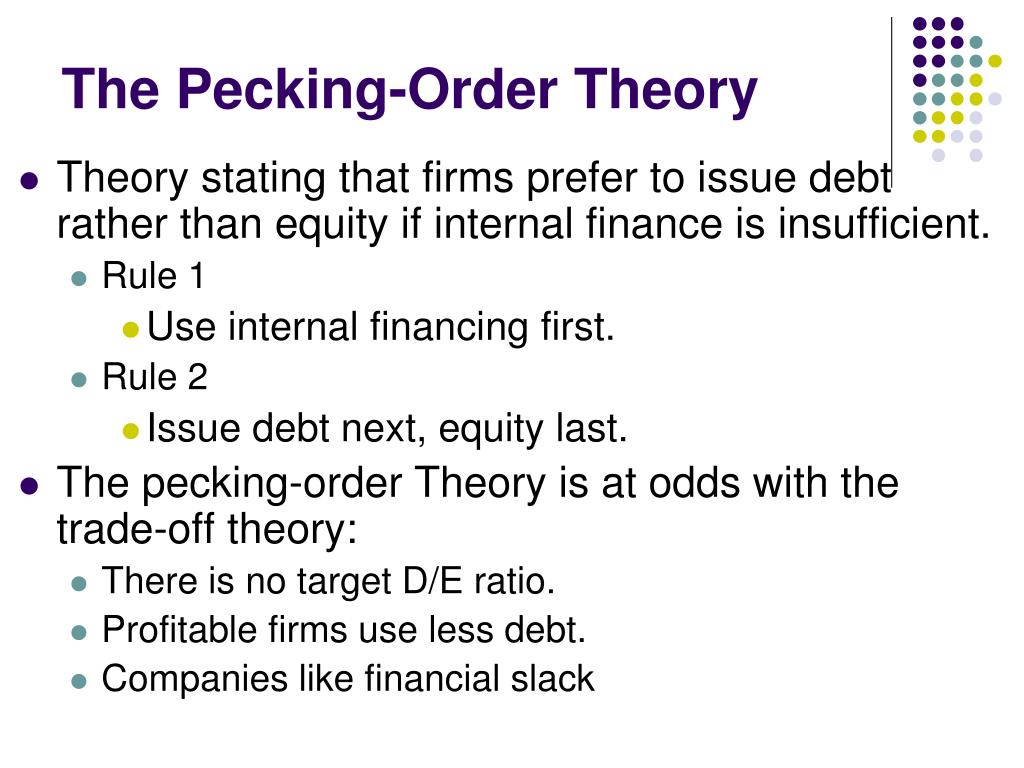 The Pecking-Order Theory

Theory stating that firms prefer to issue debt rather than equity if internal finance is insufficient.

Rule 1

Use internal financing first.

Rule 2

Issue debt next, equity last.

The pecking-order Theory is at odds with the trade-off theory:

There is no target D/E ratio.

Profitable firms use less debt.

Companies like financial slack